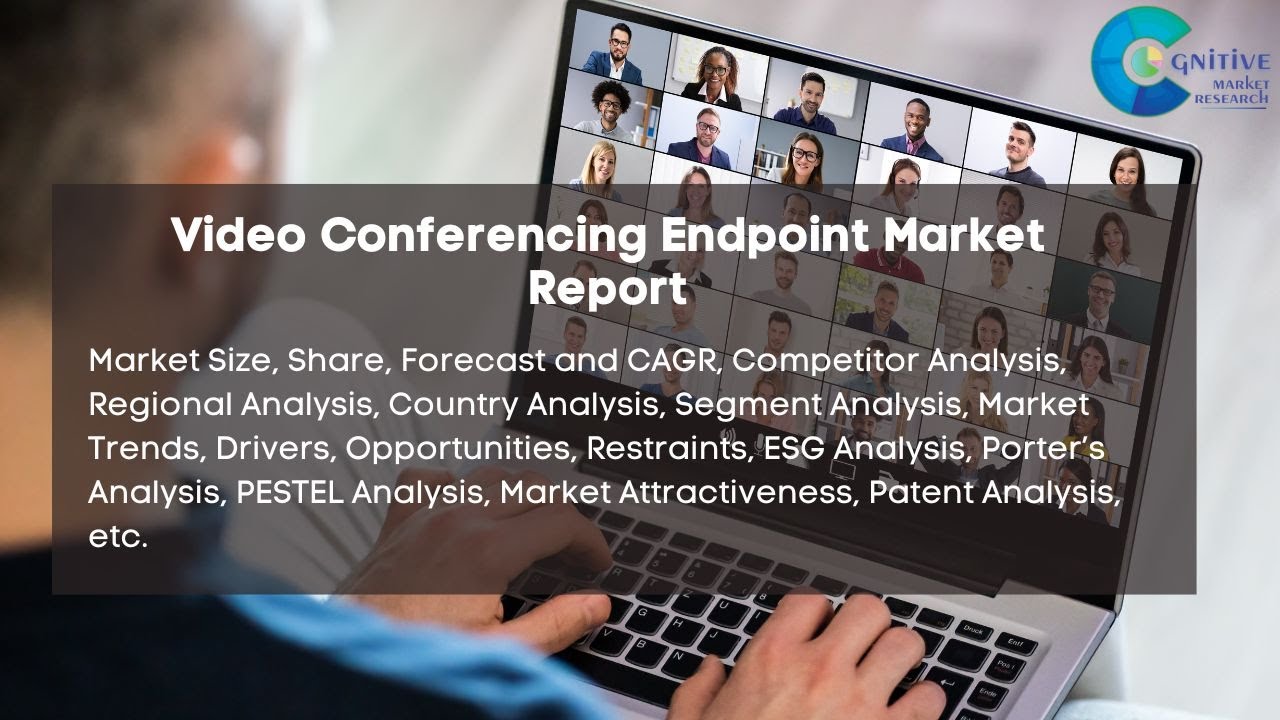 GNITIVE MARKET RESEARCH

Video Conferencing Endpoint Market Report

Market Size, Share, Forecast and CAGR, Competitor Analysis, Regional Analysis, Country Analysis, Segment Analysis, Market Trends, Drivers, Opportunities, Restraints, ESG Analysis, Porter's Analysis, PESTEL Analysis, Market Attractiveness, Patent Analysis, etc.